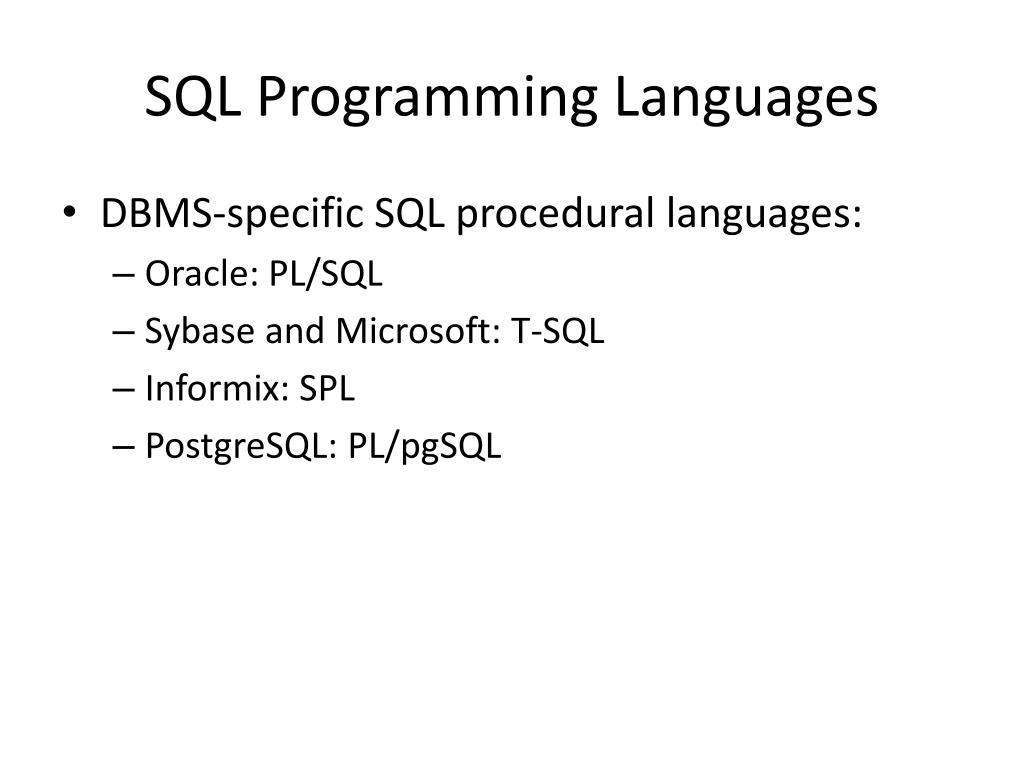 SQL Programming Languages

• DBMS-specific SQL procedural languages:
– Oracle: PL/SQL
– Sybase and Microsoft: T-SQL
– Informix: SPL
– PostgreSQL: PL/pgSQL